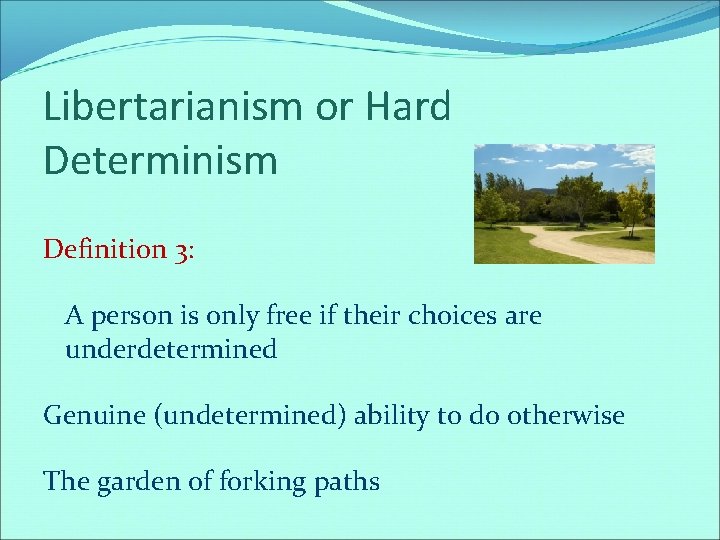 Libertarianism or Hard Determinism

Definition 3:

A person is only free if their choices are underdetermined

Genuine (undetermined) ability to do otherwise

The garden of forking paths